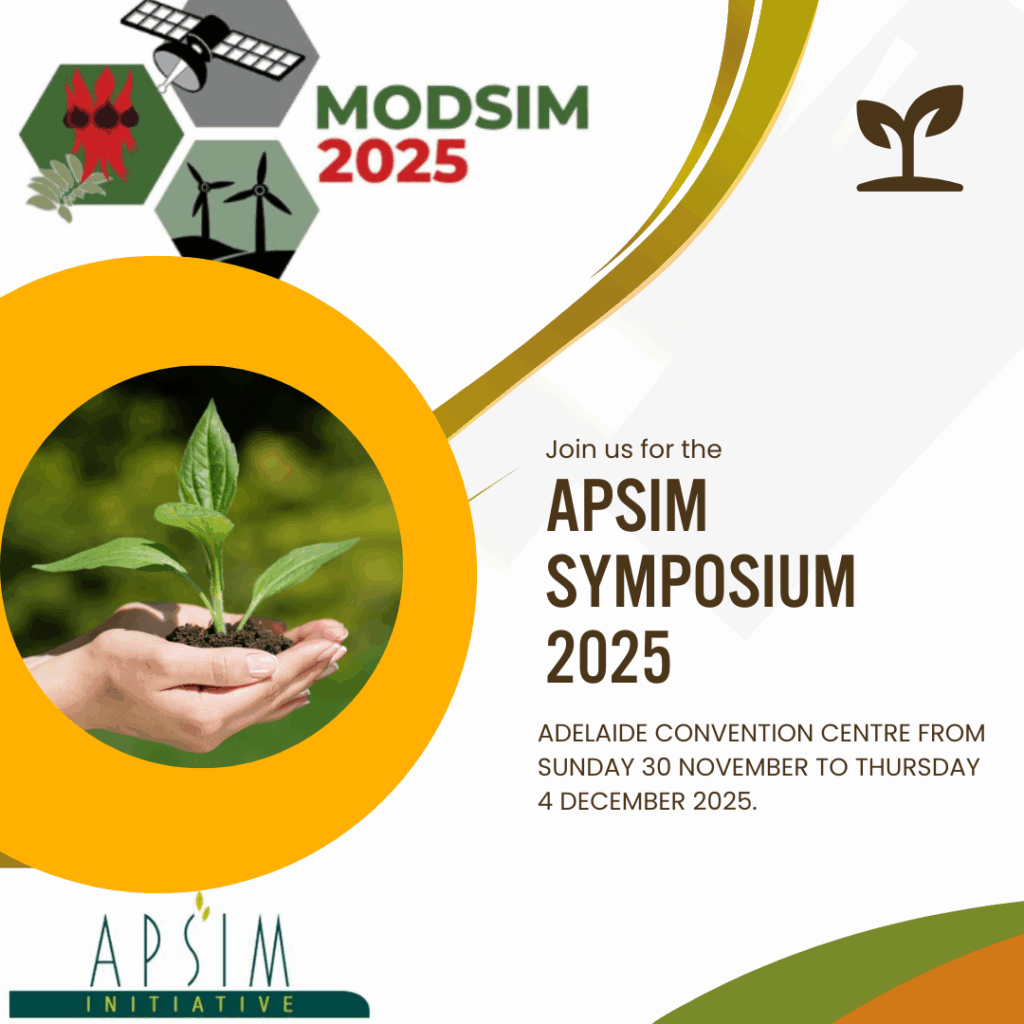 MODSIM
2025

Join us for the

APSIM
SYMPOSIUM
2025

ADELAIDE CONVENTION CENTRE FROM SUNDAY 30 NOVEMBER TO THURSDAY 4 DECEMBER 2025.

APSIM
INITIATIVE